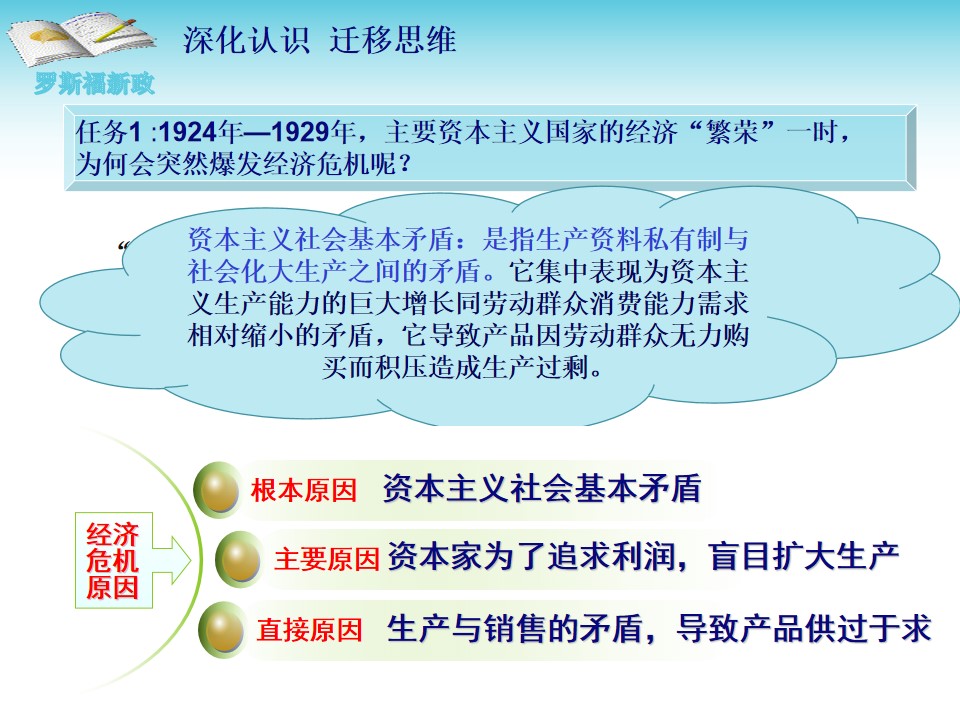 深化认识 迁移思维

罗斯福新政

任务1 :1924年—1929年，主要资本主义国家的经济“繁荣”一时，为何会突然爆发经济危机呢？

“

资本主义社会基本矛盾：是指生产资料私有制与社会化大生产之间的矛盾。它集中表现为资本主义生产能力的巨大增长同劳动群众消费能力需求相对缩小的矛盾，它导致产品因劳动群众无力购买而积压造成生产过剩。

经济危机原因

根本原因 资本主义社会基本矛盾

主要原因 资本家为了追求利润，盲目扩大生产

直接原因 生产与销售的矛盾，导致产品供过于求